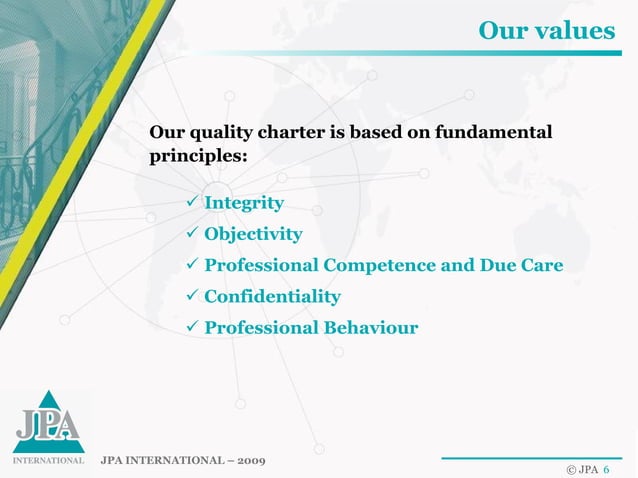 Our values

Our quality charter is based on fundamental principles:

✓ Integrity
✓ Objectivity
✓ Professional Competence and Due Care
✓ Confidentiality
✓ Professional Behaviour

JPA
INTERNATIONAL

JPA INTERNATIONAL – 2009

© JPA 6